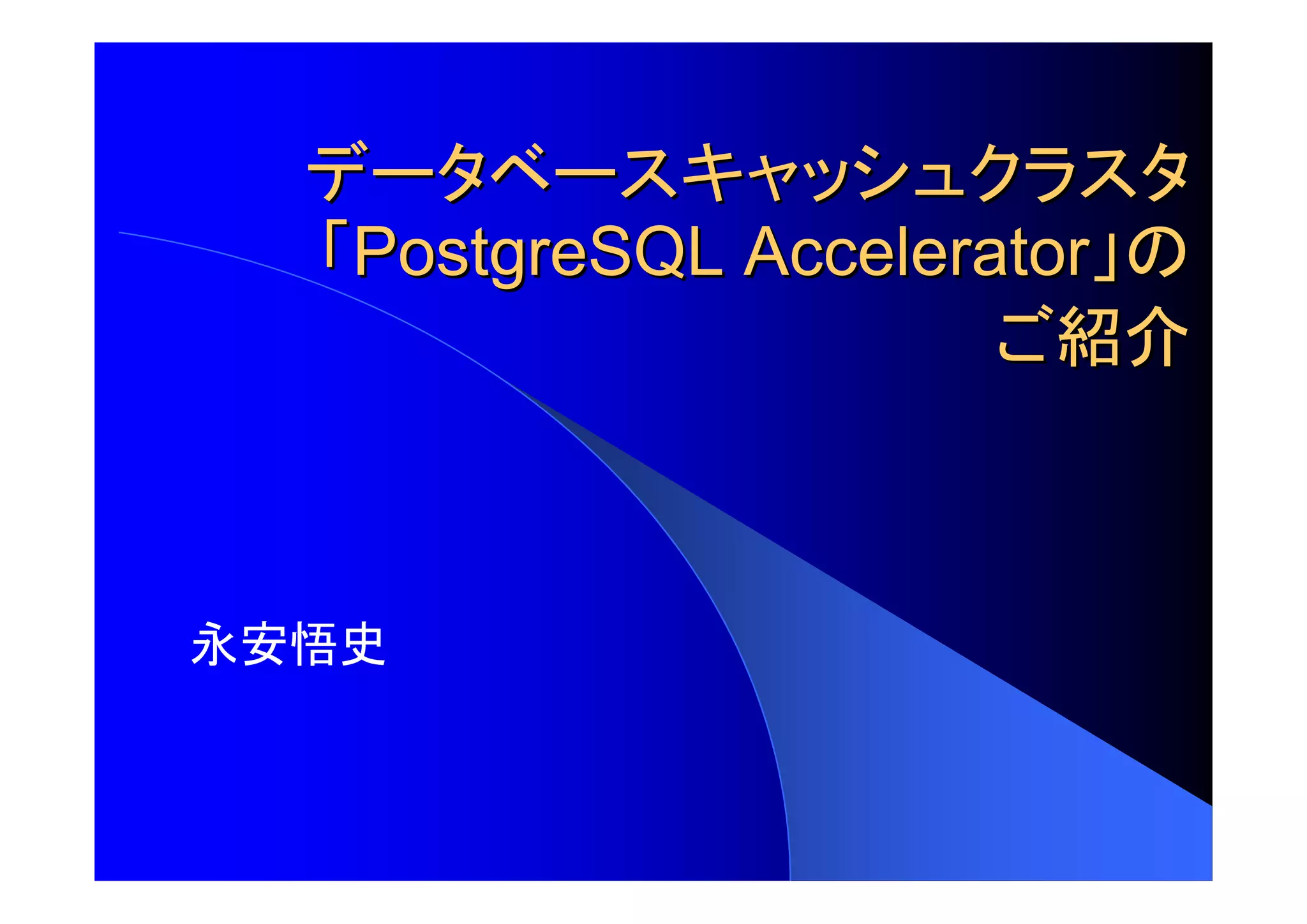 データベースキャッシュクラスタ「PostgreSQL Accelerator」のご紹介

永安悟史